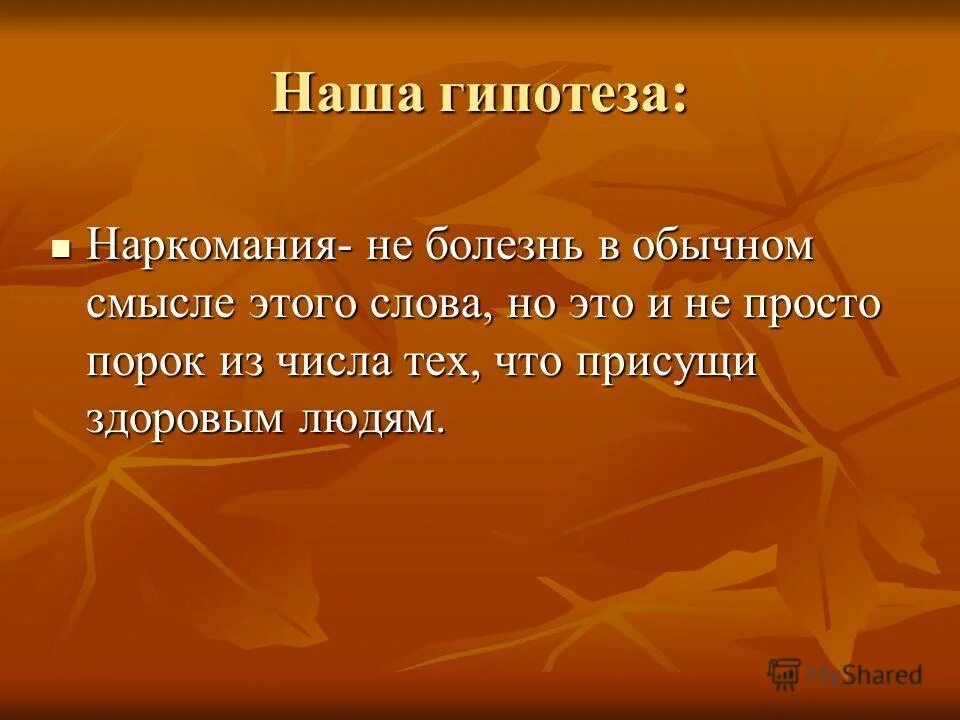 Наша гипотеза:

Наркомания- не болезнь в обычном смысле этого слова, но это и не просто порок из числа тех, что присущи здоровым людям.

MyShared